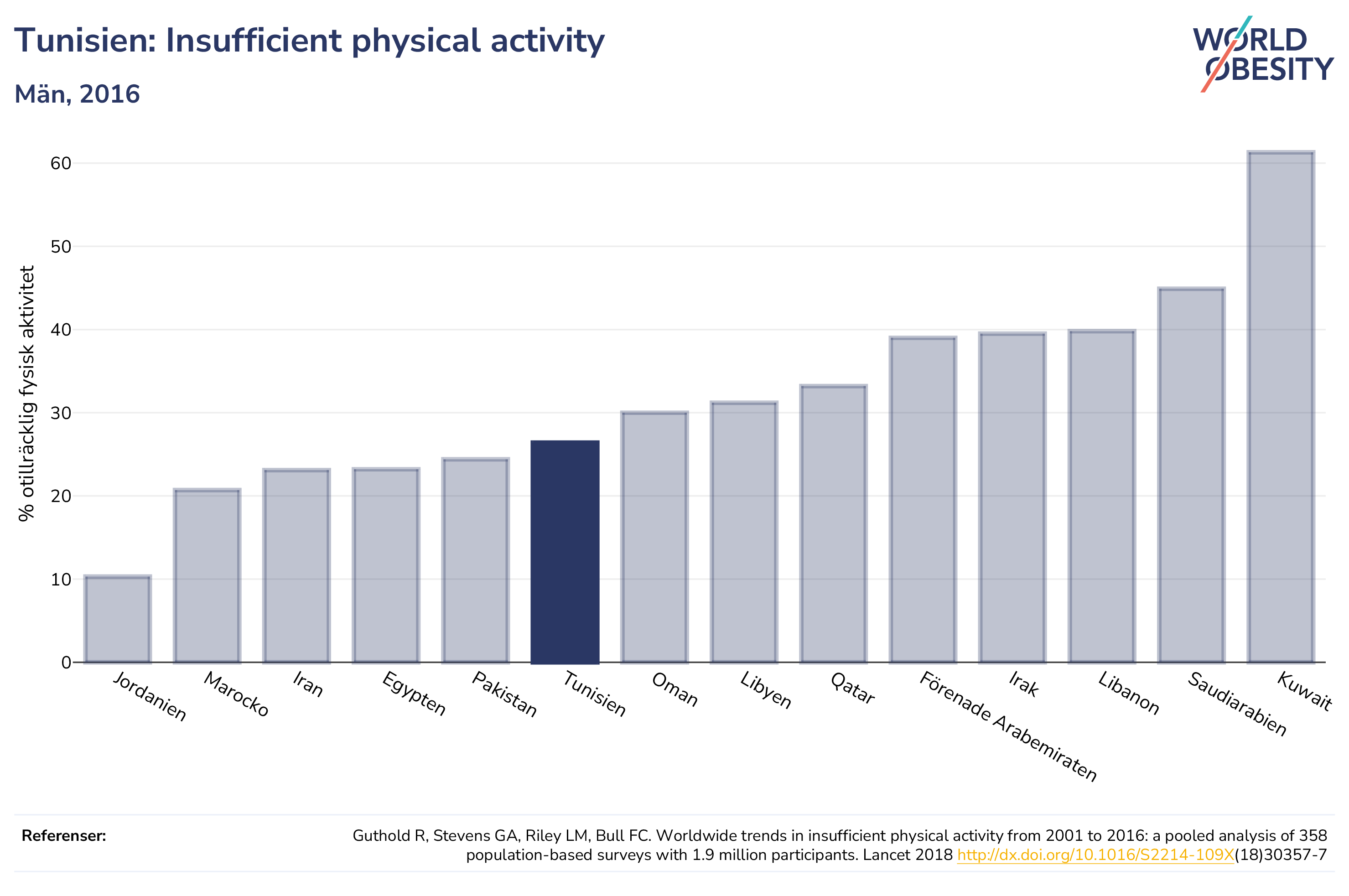 Tunisien: Insufficient physical activity

Män, 2016

WORLD OBESITY

% otillräcklig fysisk aktivitet

60
50
40
30
20
10
0

Jordanien
Marocko
Iran
Egypten
Pakistan
Tunisien
Oman
Libyen
Qatar
Förenade Arabemiraten
Irak
Libanon
Saudiarabien
Kuwait

Referenser:

Guthold R, Stevens GA, Riley LM, Bull FC. Worldwide trends in insufficient physical activity from 2001 to 2016: a pooled analysis of 358 population-based surveys with 1.9 million participants. Lancet 2018 http://dx.doi.org/10.1016/S2214-109X(18)30357-7